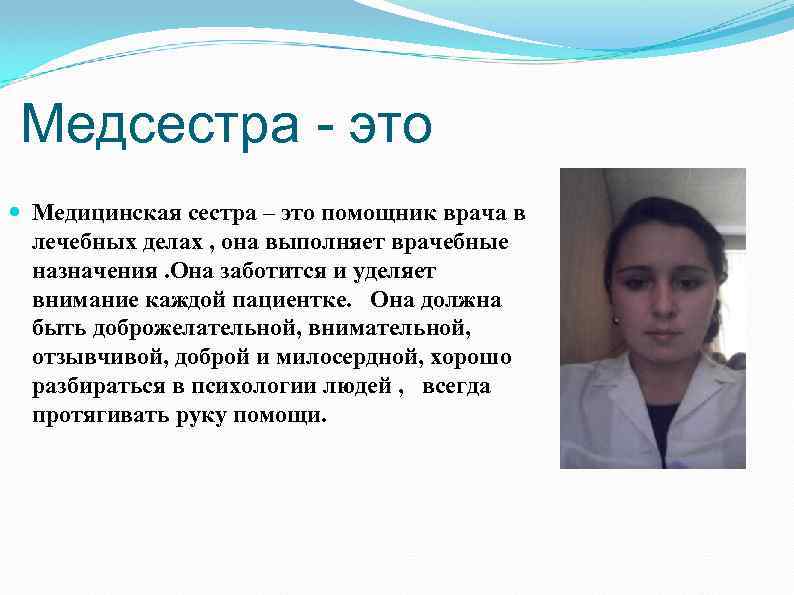 Медсестра - это

Медицинская сестра – это помощник врача в лечебных делах , она выполняет врачебные назначения .Она заботится и уделяет внимание каждой пациентке. Она должна быть доброжелательной, внимательной, отзывчивой, доброй и милосердной, хорошо разбираться в психологии людей , всегда протягивать руку помощи.